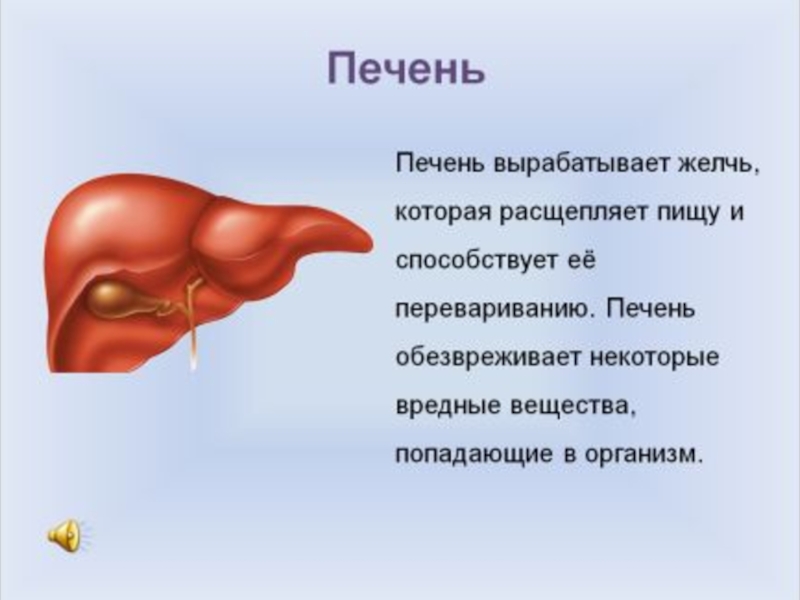 Печень

Печень вырабатывает желчь, которая расщепляет пищу и способствует её перевариванию. Печень обезвреживает некоторые вредные вещества, попадающие в организм.